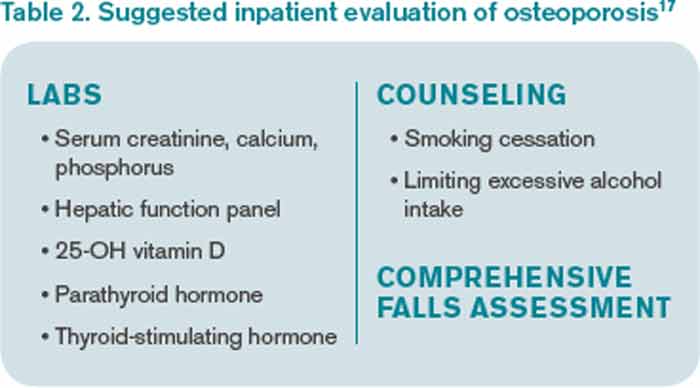 Table 2. Suggested inpatient evaluation of osteoporosis$^{17}$

LABS

• Serum creatinine, calcium, phosphorus

• Hepatic function panel

• 25-OH vitamin D

• Parathyroid hormone

• Thyroid-stimulating hormone

COUNSELING

• Smoking cessation

• Limiting excessive alcohol intake

COMPREHENSIVE FALLS ASSESSMENT